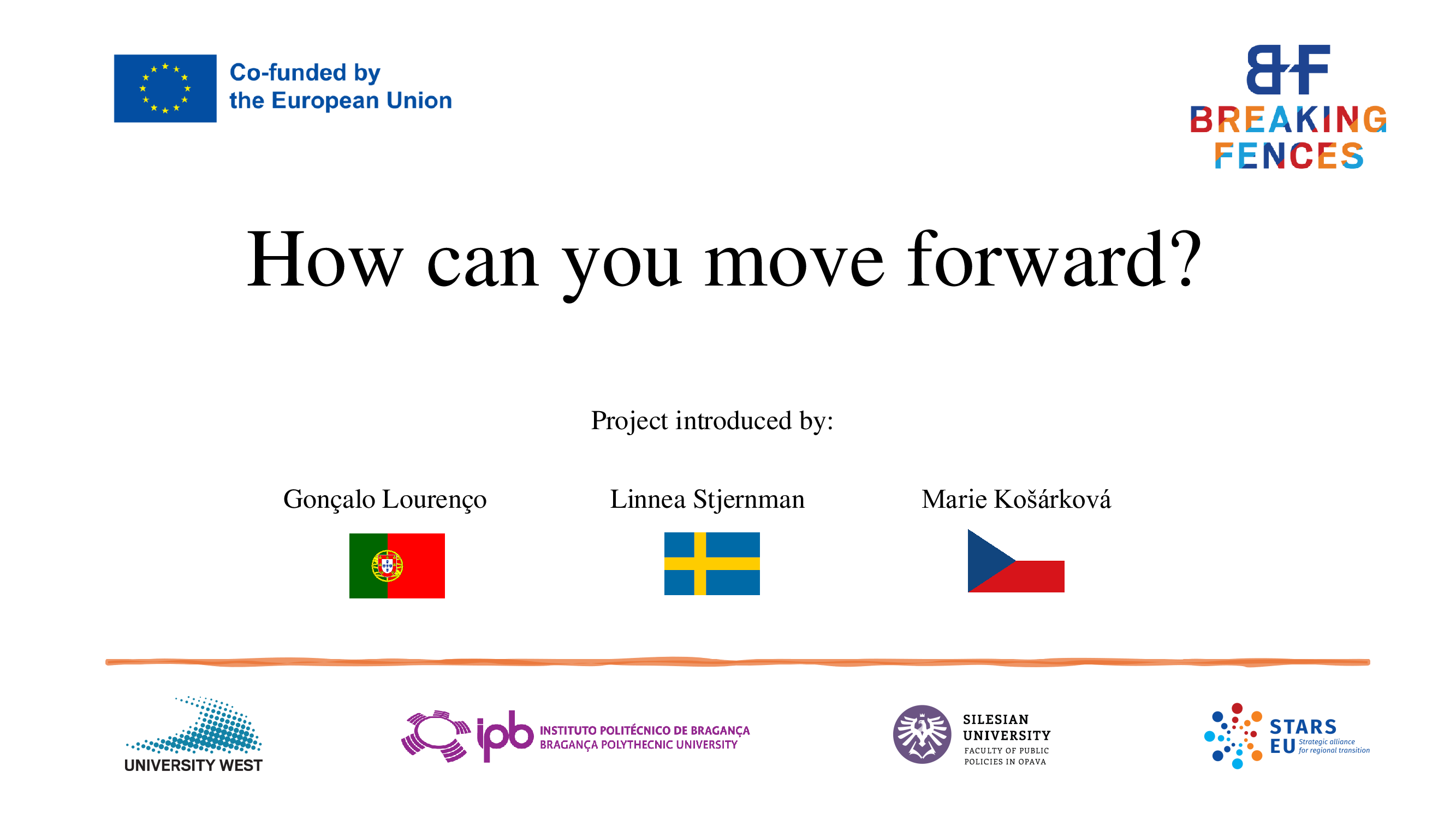 Co-funded by the European Union

BF
BREAKING FENCES

How can you move forward?

Project introduced by:

Gonçalo Lourenço

Linnea Stjernman

Marie Košárková

UNIVERSITY WEST

ipb INSTITUTO POLITÉCNICO DE BRAGANÇA BRAGANÇA POLYTHECNIC UNIVERSITY

SILESIAN UNIVERSITY FACULTY OF PUBLIC POLICIES IN OPAVA

STARS EU Strategic alliance for regional transition